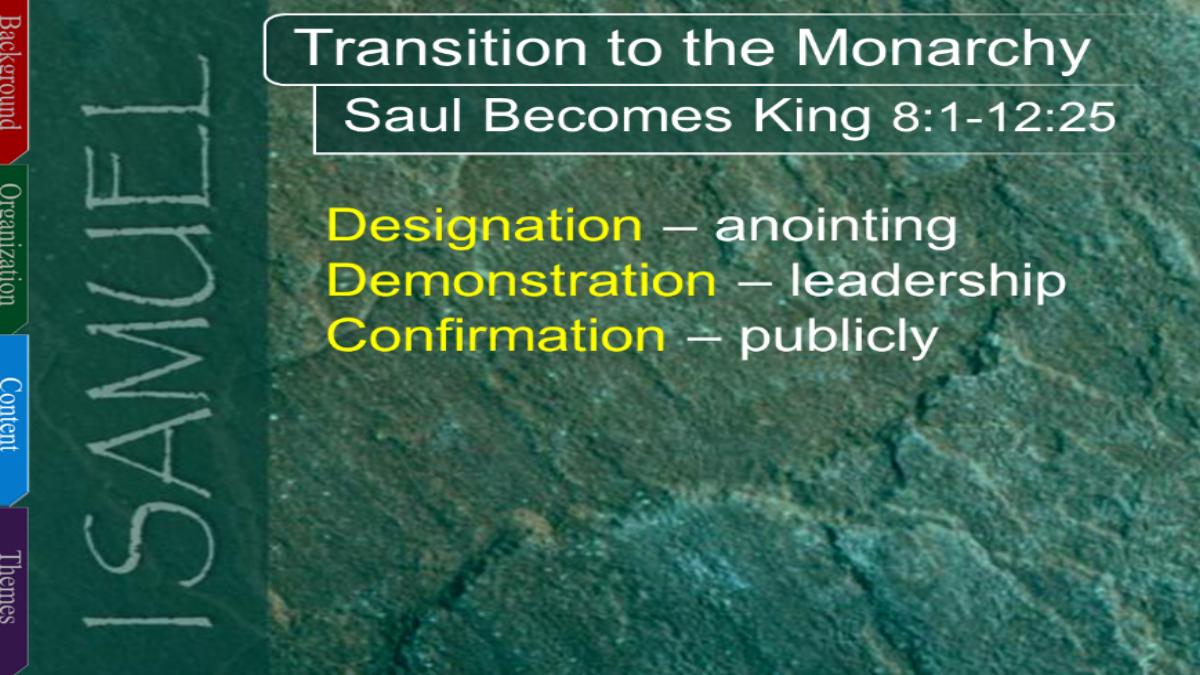 Background
Organization
Content
Themes

I SAMUEL

Transition to the Monarchy

Saul Becomes King 8:1-12:25

Designation – anointing
Demonstration – leadership
Confirmation – publicly